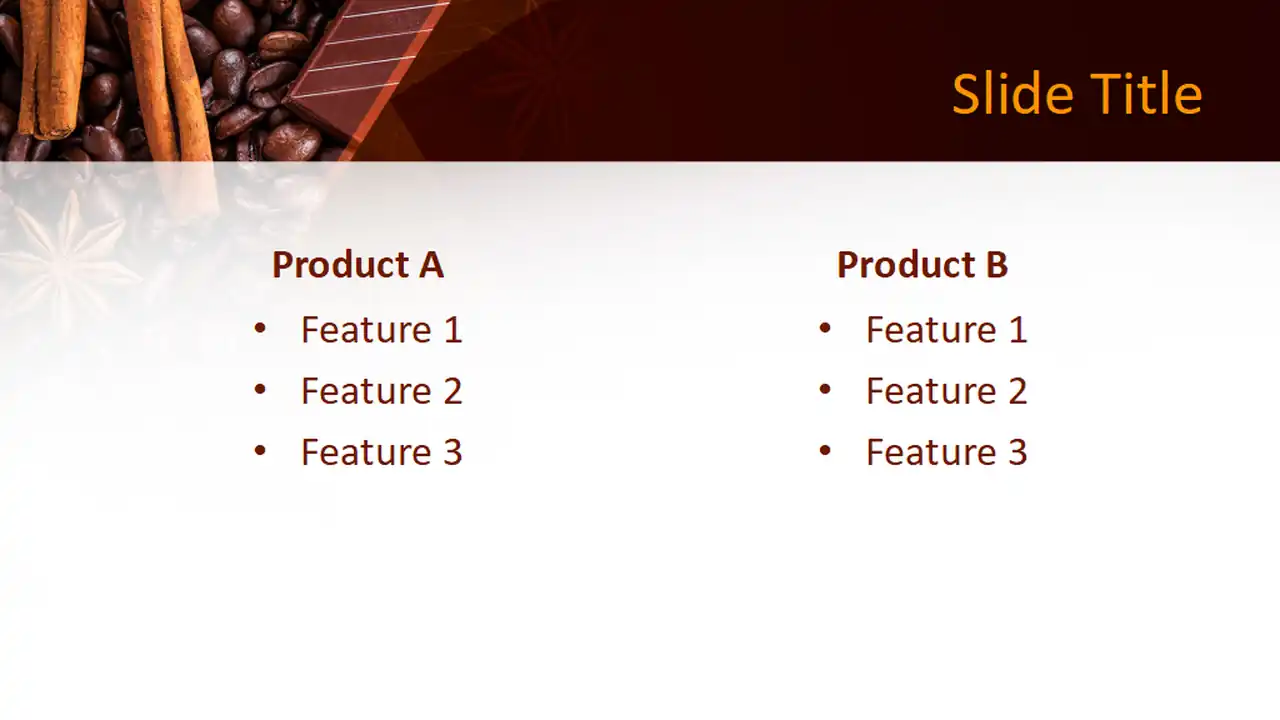 Slide Title

Product A

• Feature 1
• Feature 2
• Feature 3

Product B

• Feature 1
• Feature 2
• Feature 3